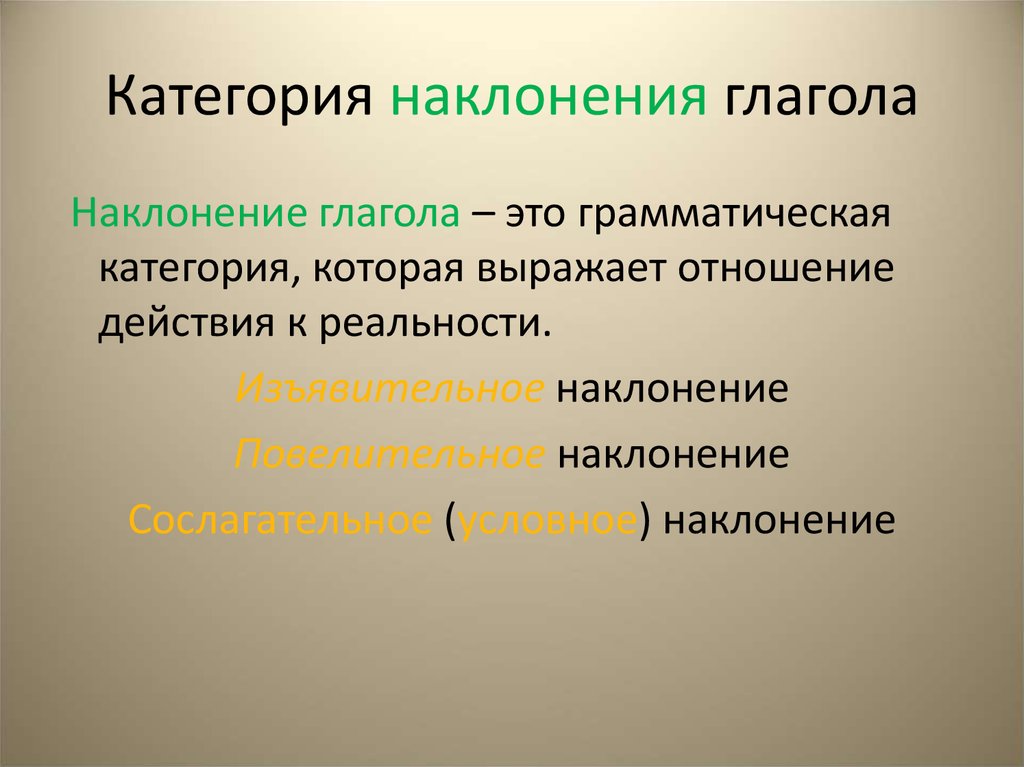 Категория наклонения глагола

Наклонение глагола – это грамматическая категория, которая выражает отношение действия к реальности.

Изъявительное наклонение

Повелительное наклонение

Сослагательное (условное) наклонение